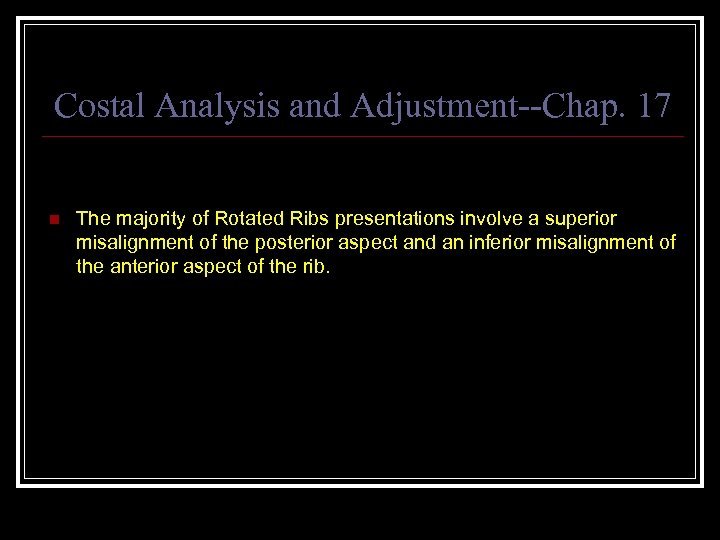 Costal Analysis and Adjustment--Chap. 17

The majority of Rotated Ribs presentations involve a superior misalignment of the posterior aspect and an inferior misalignment of the anterior aspect of the rib.